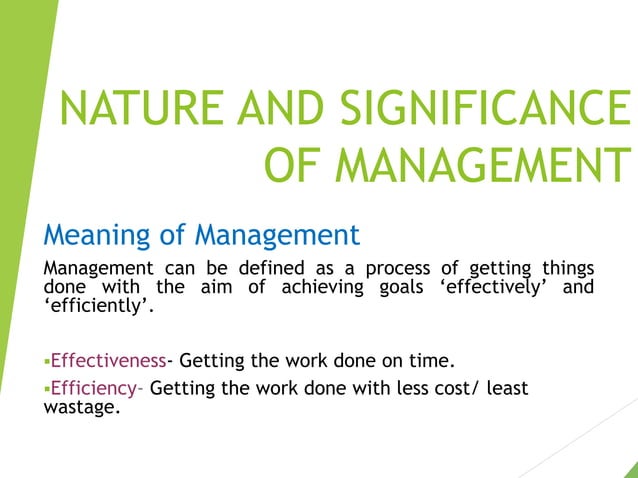 NATURE AND SIGNIFICANCE OF MANAGEMENT

Meaning of Management

Management can be defined as a process of getting things done with the aim of achieving goals ‘effectively’ and ‘efficiently’.

▪Effectiveness- Getting the work done on time.

▪Efficiency– Getting the work done with less cost/ least wastage.